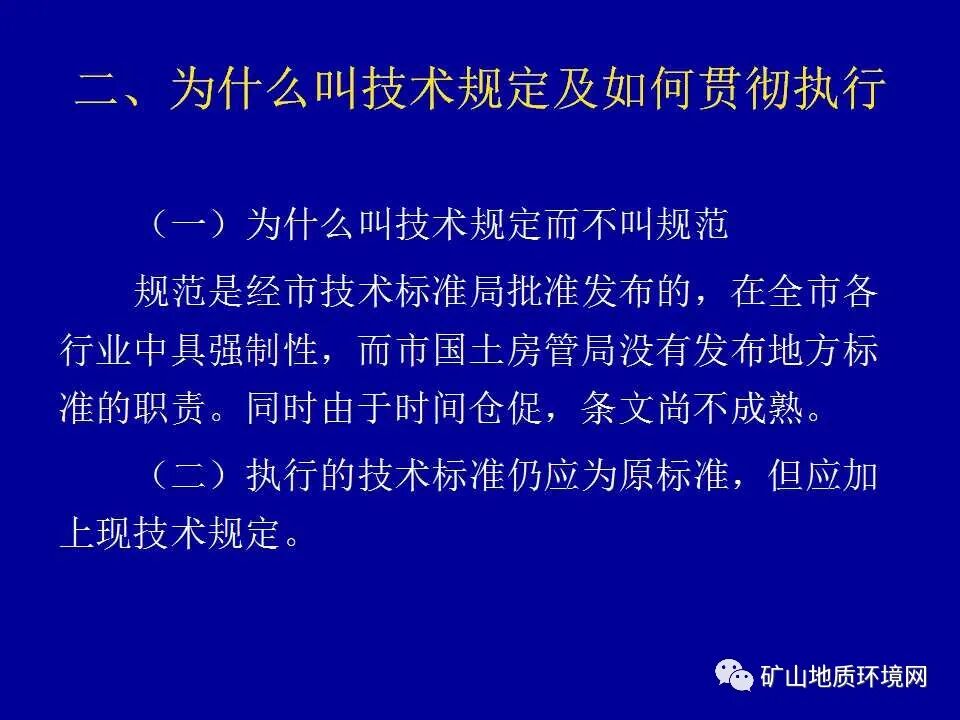 二、为什么叫技术规定及如何贯彻执行

（一）为什么叫技术规定而不叫规范

规范是经市技术标准局批准发布的，在全市各行业中具强制性，而市国土房管局没有发布地方标准的职责。同时由于时间仓促，条文尚不成熟。

（二）执行的技术标准仍应为原标准，但应加上现技术规定。

矿山地质环境网